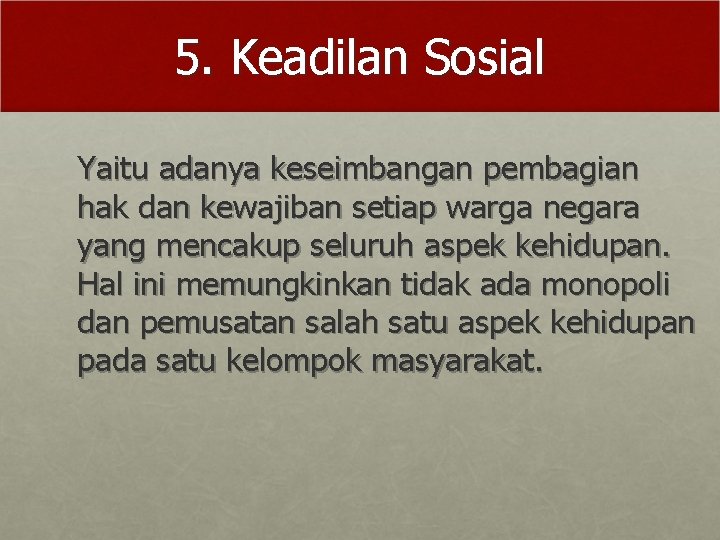 5. Keadilan Sosial

Yaitu adanya keseimbangan pembagian hak dan kewajiban setiap warga negara yang mencakup seluruh aspek kehidupan. Hal ini memungkinkan tidak ada monopoli dan pemusatan salah satu aspek kehidupan pada satu kelompok masyarakat.